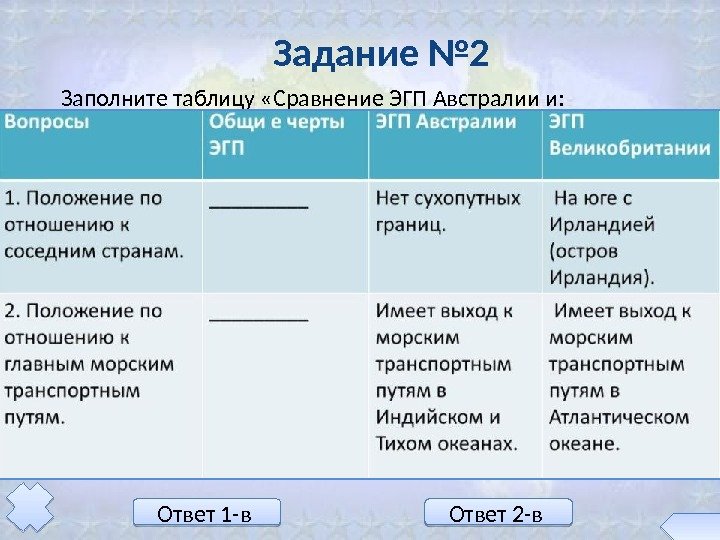 Задание №2

Заполните таблицу «Сравнение ЭГП Австралии и:

| Вопросы | Общи е черты ЭГП | ЭГП Австралии | ЭГП Великобритании |
|---|---|---|---|
| 1. Положение по отношению к соседним странам. | __________ | Нет сухопутных границ. | На юге с Ирландией (остров Ирландия). |
| 2. Положение по отношению к главным морским транспортным путям. | __________ | Имеет выход к морским транспортным путям в Индийском и Тихом океанах. | Имеет выход к морским транспортным путям в Атлантическом океане. |

Ответ 1-в

Ответ 2-в